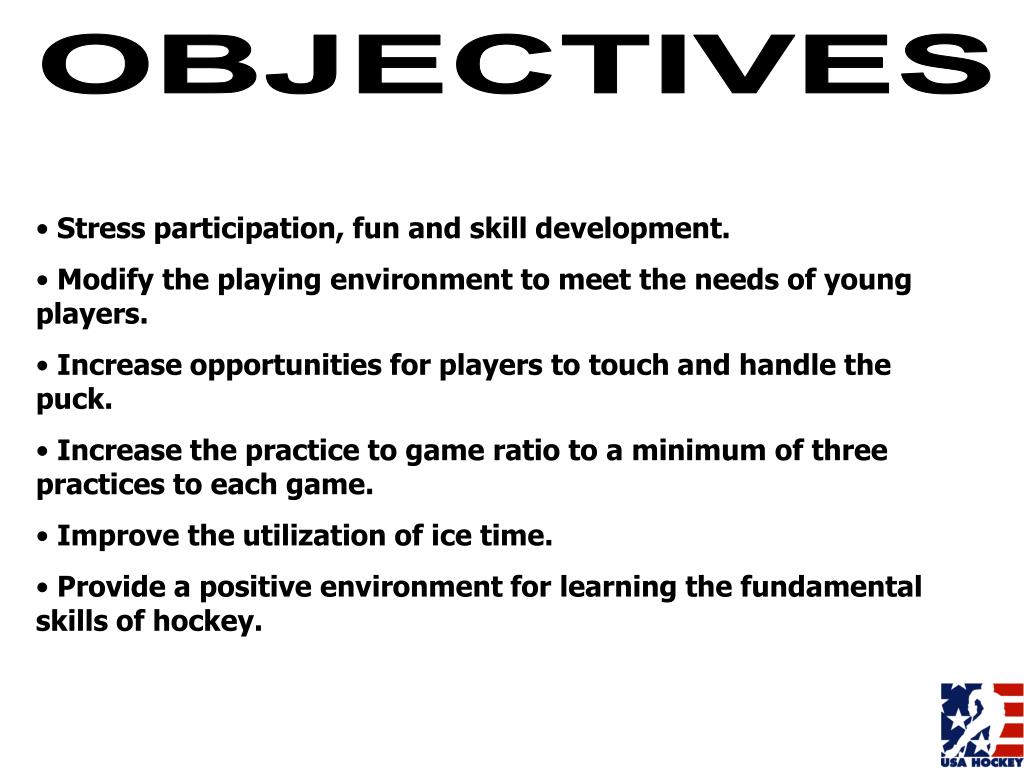 OBJECTIVES

• Stress participation, fun and skill development.

• Modify the playing environment to meet the needs of young players.

• Increase opportunities for players to touch and handle the puck.

• Increase the practice to game ratio to a minimum of three practices to each game.

• Improve the utilization of ice time.

• Provide a positive environment for learning the fundamental skills of hockey.

USA HOCKEY